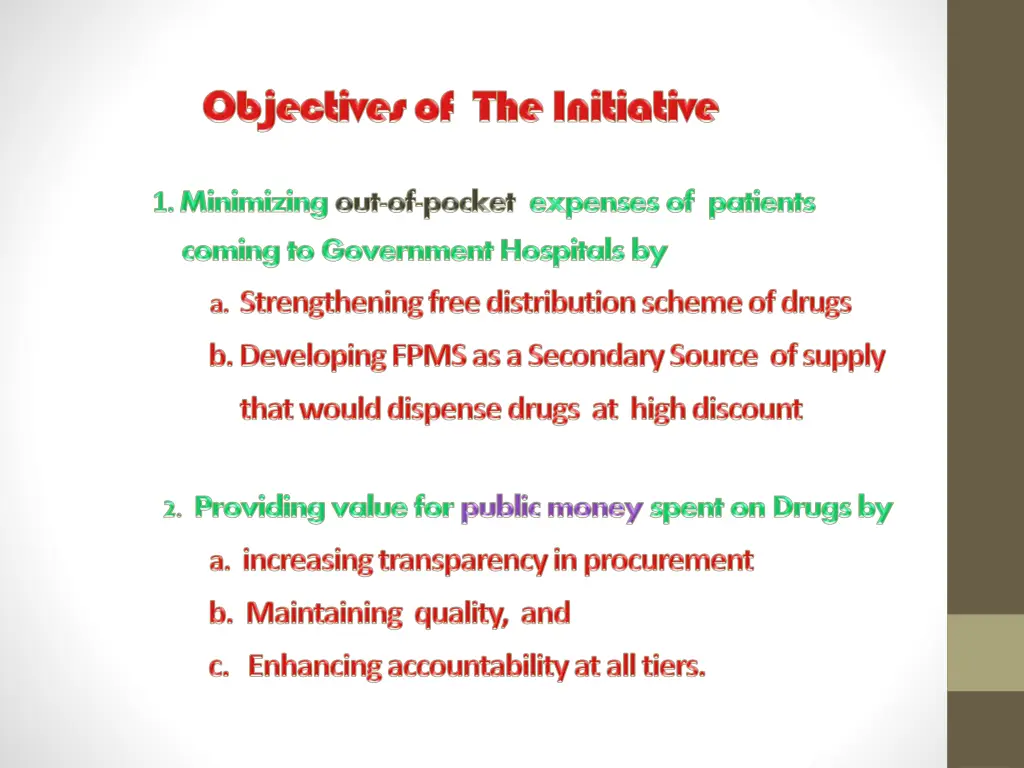 Objectives of The Initiative

1. Minimizing out-of-pocket expenses of patients coming to Government Hospitals by

a. Strengthening free distribution scheme of drugs

b. Developing FPMS as a Secondary Source of supply that would dispense drugs at high discount

2. Providing value for public money spent on Drugs by

a. increasing transparency in procurement

b. Maintaining quality, and

c. Enhancing accountability at all tiers.